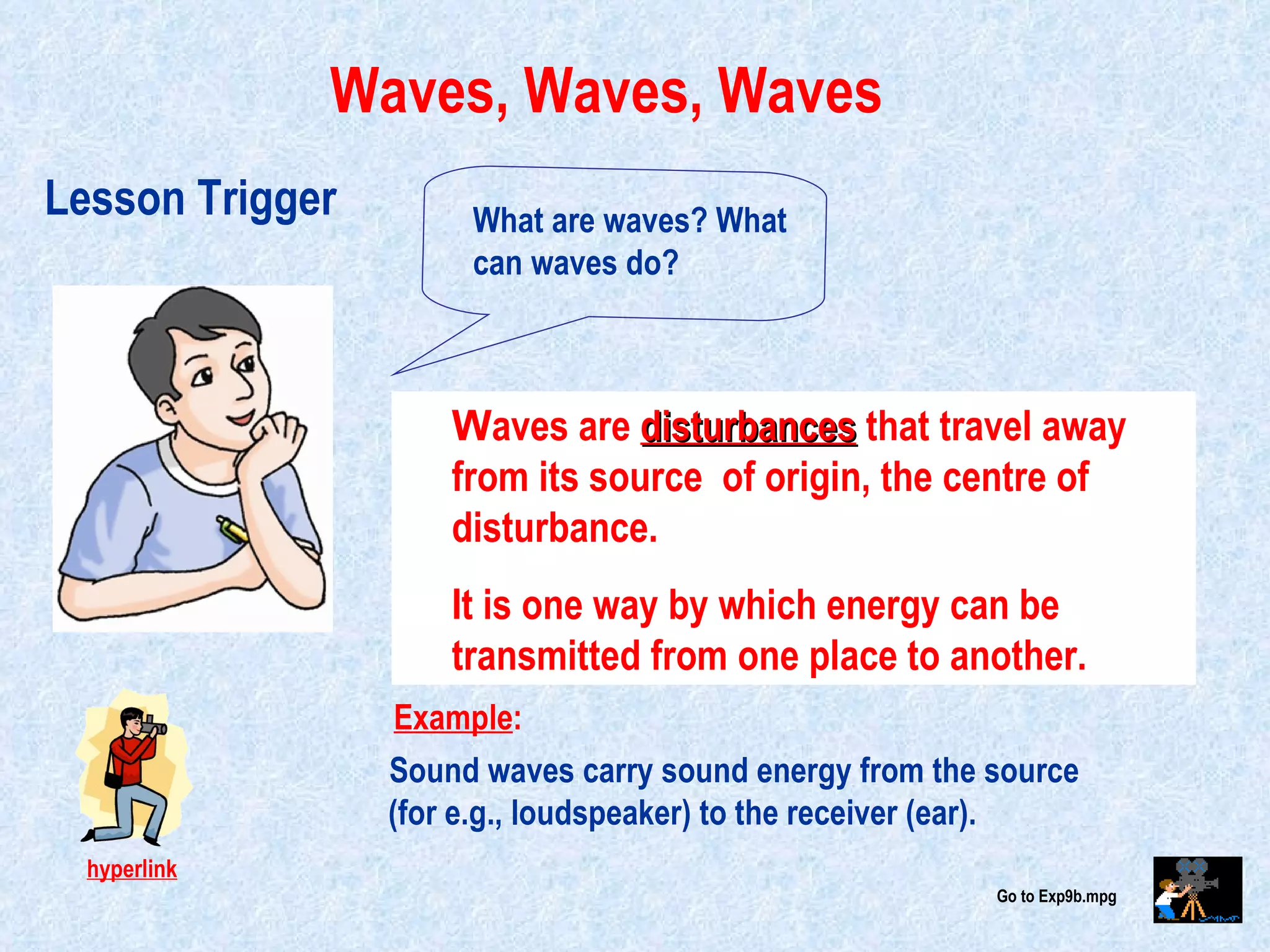 Waves, Waves, Waves

Lesson Trigger

What are waves? What can waves do?

Waves are disturbances that travel away from its source of origin, the centre of disturbance.

It is one way by which energy can be transmitted from one place to another.

Example:

Sound waves carry sound energy from the source (for e.g., loudspeaker) to the receiver (ear).

hyperlink

Go to Exp9b.mpg